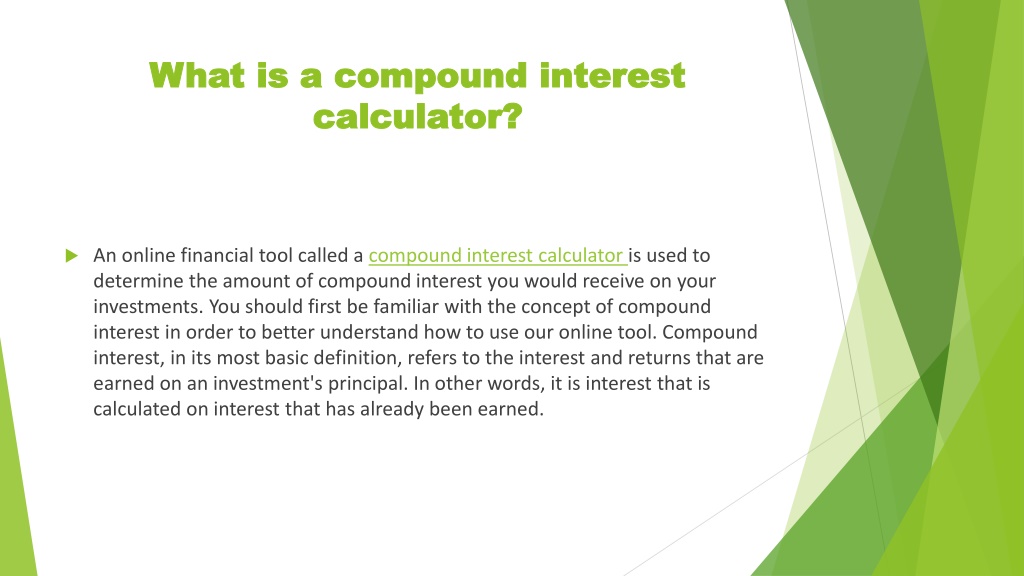 What is a compound interest calculator?

An online financial tool called a compound interest calculator is used to determine the amount of compound interest you would receive on your investments. You should first be familiar with the concept of compound interest in order to better understand how to use our online tool. Compound interest, in its most basic definition, refers to the interest and returns that are earned on an investment's principal. In other words, it is interest that is calculated on interest that has already been earned.